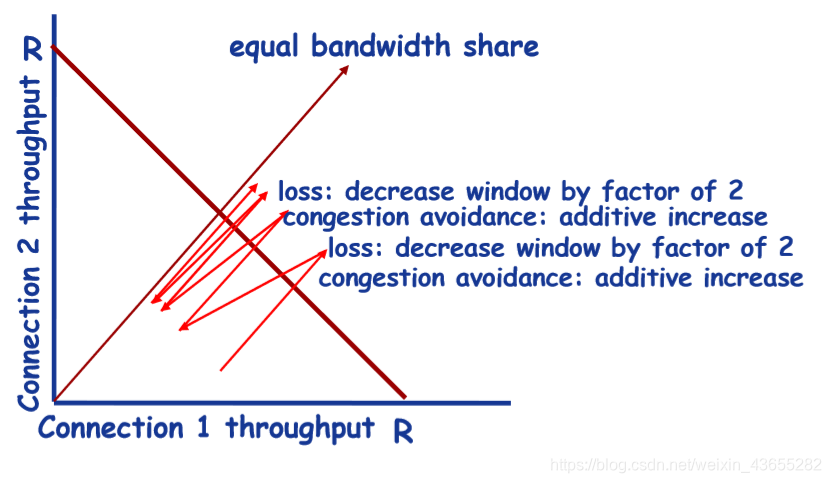 R

Connection 2 throughput

equal bandwidth share

loss: decrease window by factor of 2
congestion avoidance: additive increase
loss: decrease window by factor of 2
congestion avoidance: additive increase

Connection 1 throughput R

https://blog.csdn.net/weixin_43655282